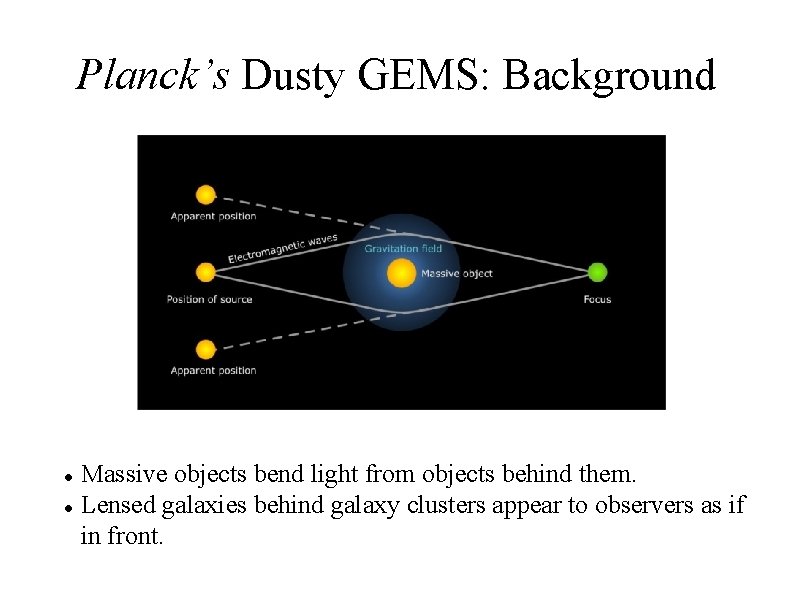 Planck's Dusty GEMS: Background

Apparent position

Electromagnetic waves

Gravitation field

Massive object

Position of source

Focus

Apparent position

• Massive objects bend light from objects behind them.
• Lensed galaxies behind galaxy clusters appear to observers as if in front.